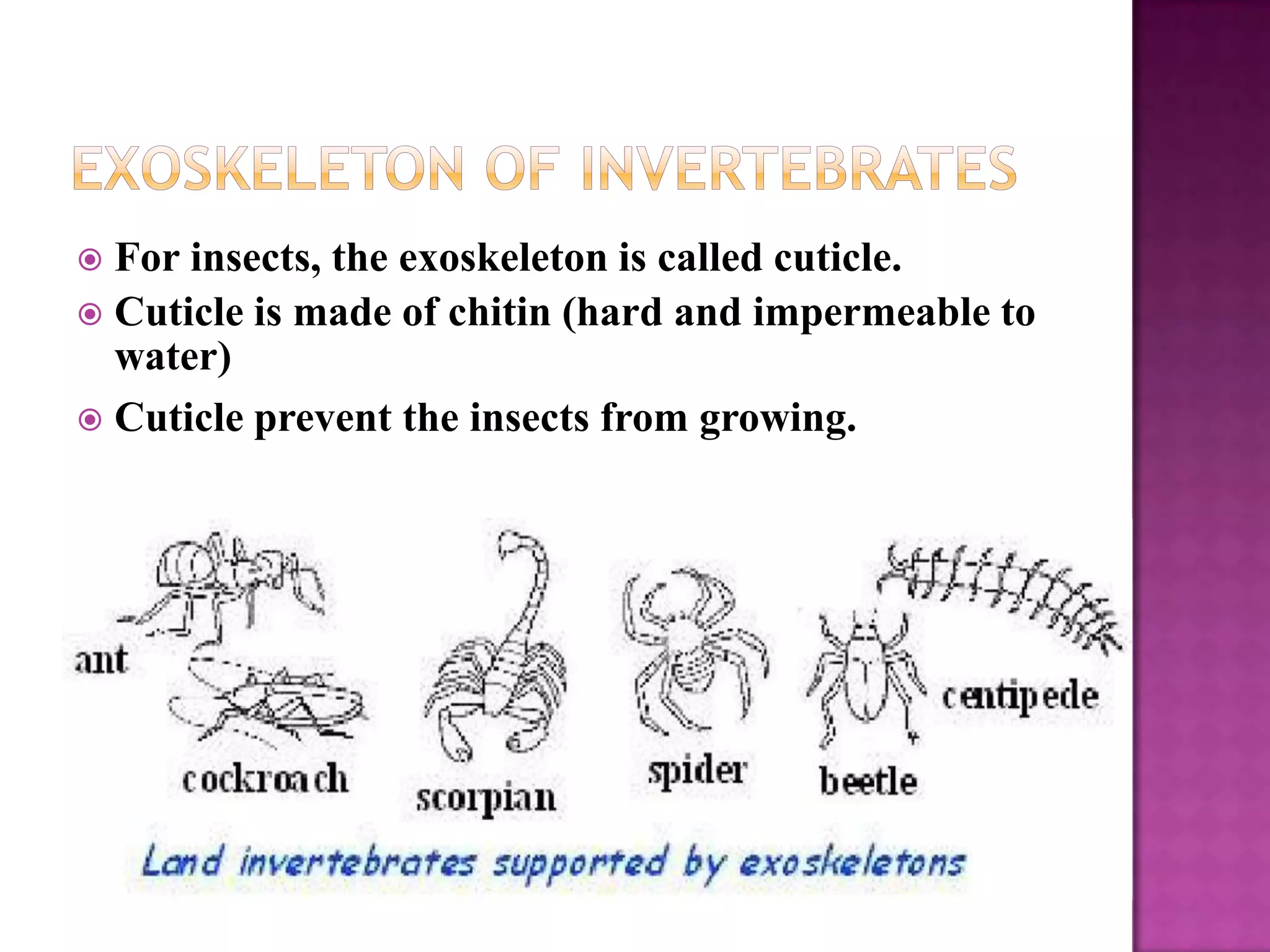 EXOSKELETON OF INVERTEBRATES

For insects, the exoskeleton is called cuticle.

Cuticle is made of chitin (hard and impermeable to water)

Cuticle prevent the insects from growing.

ant

cockroach

scorpian

spider

beetle

centipede

Land invertebrates supported by exoskeletons